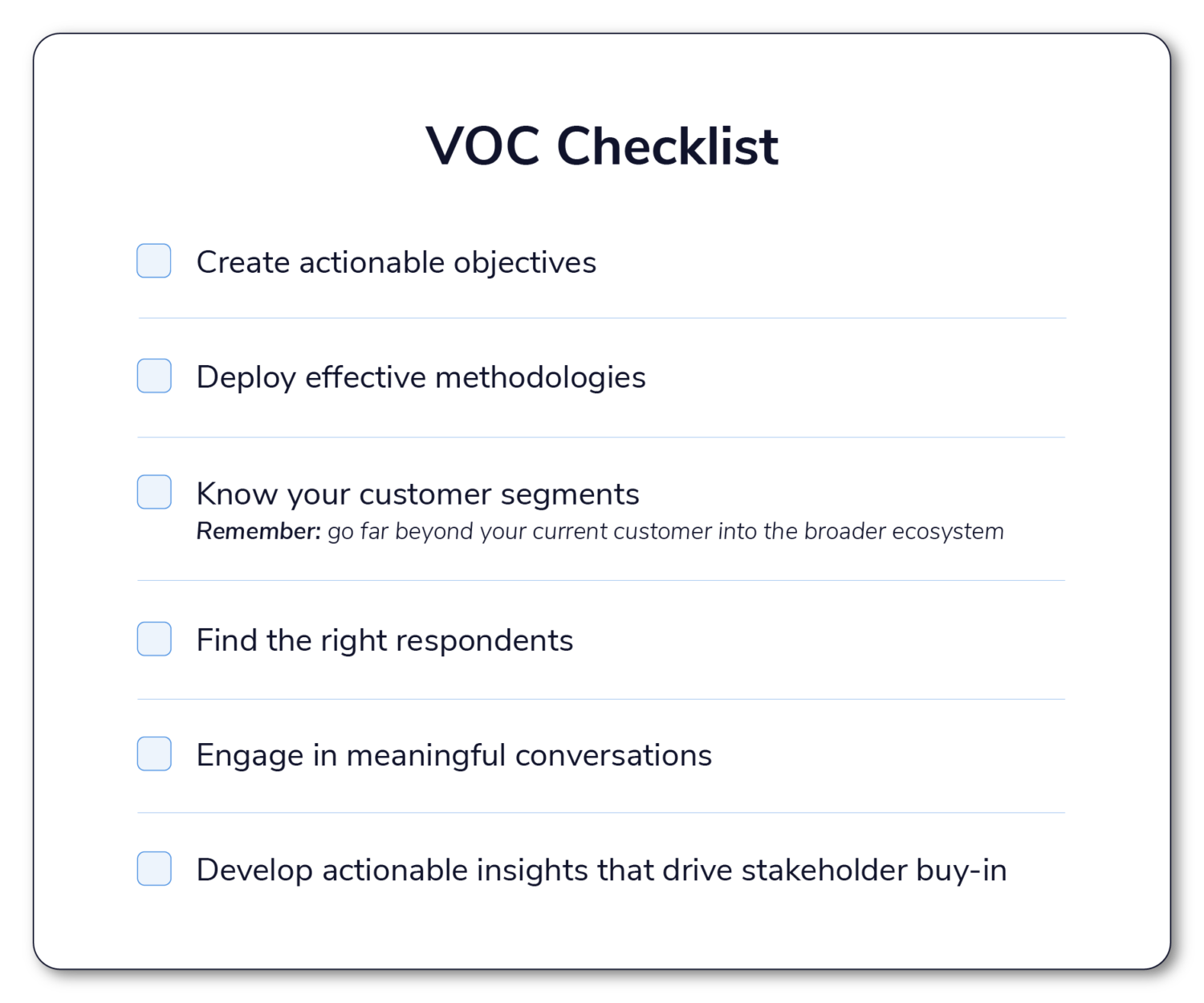 VOC Checklist

Create actionable objectives

Deploy effective methodologies

Know your customer segments
Remember: go far beyond your current customer into the broader ecosystem

Find the right respondents

Engage in meaningful conversations

Develop actionable insights that drive stakeholder buy-in